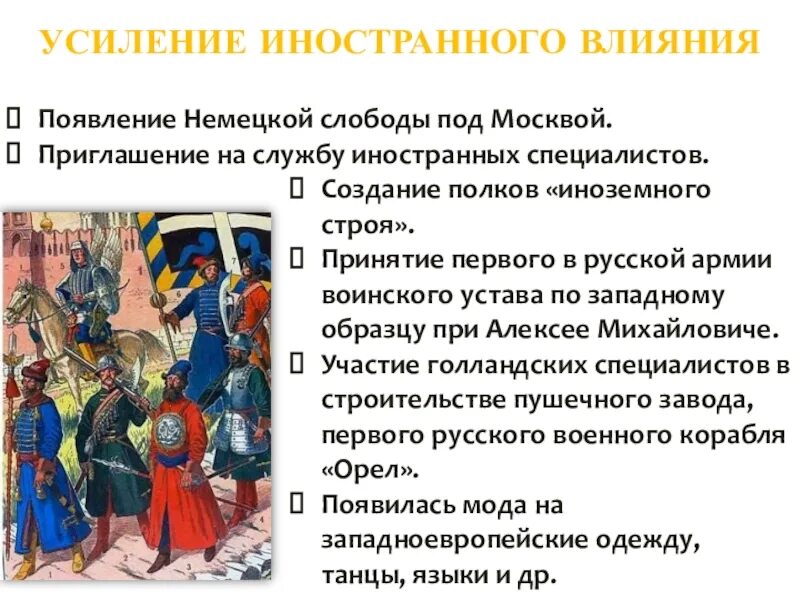 УСИЛЕНИЕ ИНОСТРАННОГО ВЛИЯНИЯ

Появление Немецкой слободы под Москвой.

Приглашение на службу иностранных специалистов.

Создание полков «иноземного строя».

Принятие первого в русской армии воинского устава по западному образцу при Алексее Михайловиче.

Участие голландских специалистов в строительстве пушечного завода, первого русского военного корабля «Орел».

Появилась мода на западноевропейские одежду, танцы, языки и др.